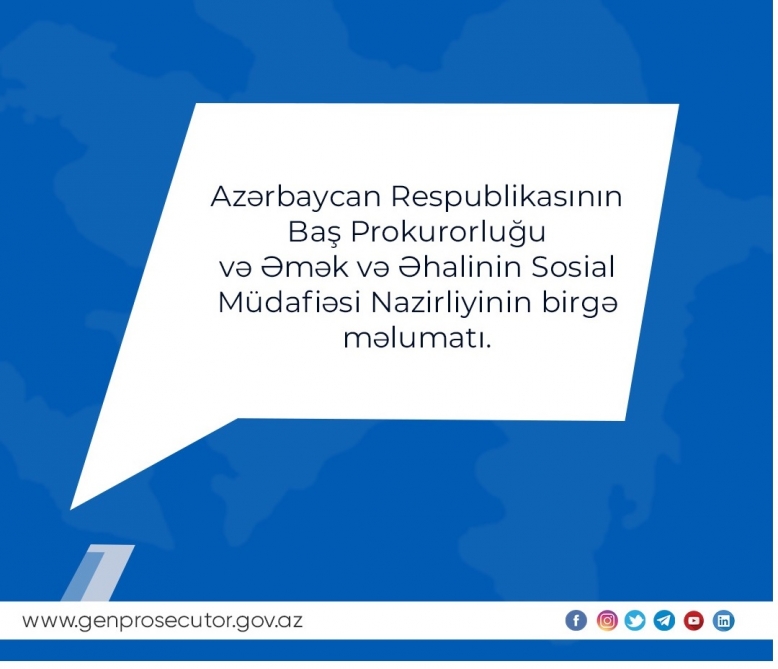 Azərbaycan Respublikasının Baş Prokurorluğu və Əmək və Əhalinin Sosial Müdafiəsi Nazirliyinin birgə məlumatı.

www.genprosecutor.gov.az